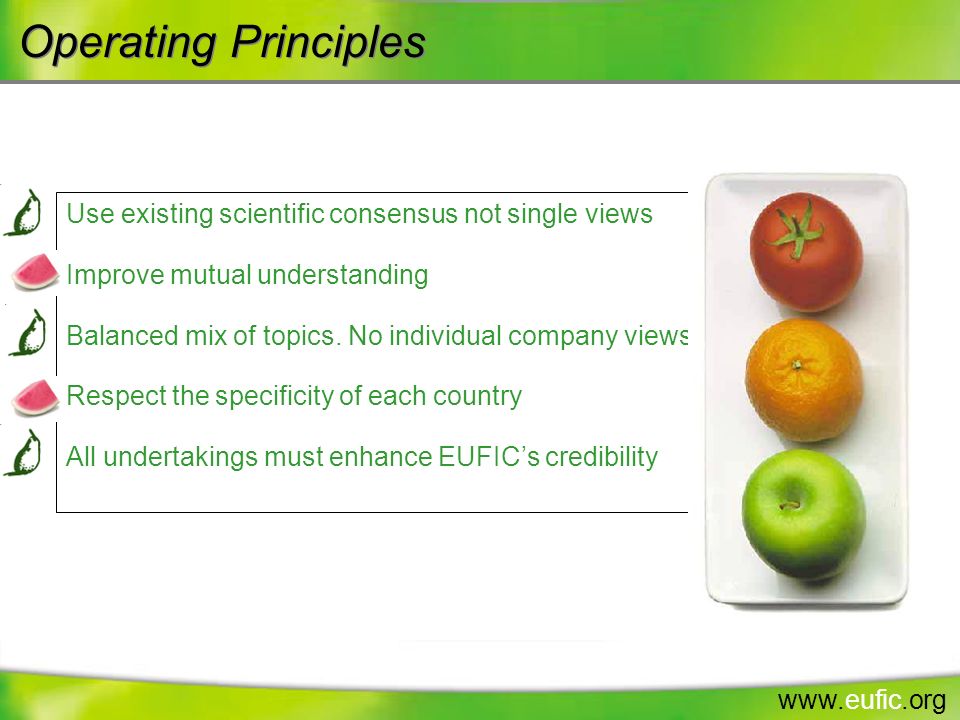 Operating Principles

Use existing scientific consensus not single views

Improve mutual understanding

Balanced mix of topics. No individual company views

Respect the specificity of each country

All undertakings must enhance EUFIC's credibility

www.eufic.org